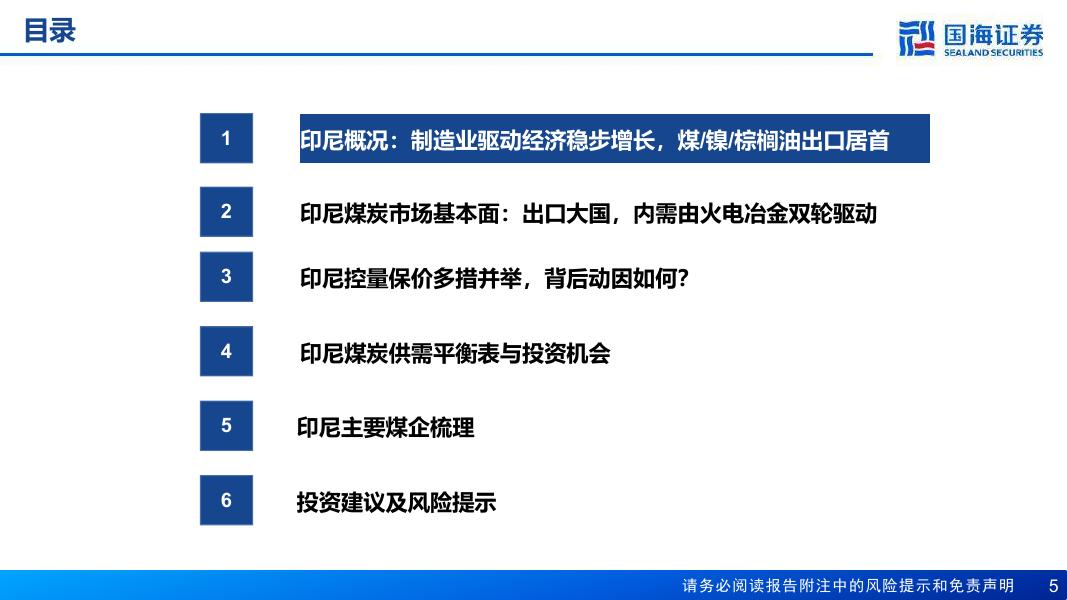 目录

国海证券
SEALAND SECURITIES

1 印尼概况：制造业驱动经济稳步增长，煤/镍/棕榈油出口居首

2 印尼煤炭市场基本面：出口大国，内需由火电冶金双轮驱动

3 印尼控量保价多措并举，背后动因如何?

4 印尼煤炭供需平衡表与投资机会

5 印尼主要煤企梳理

6 投资建议及风险提示

请务必阅读报告附注中的风险提示和免责声明 5